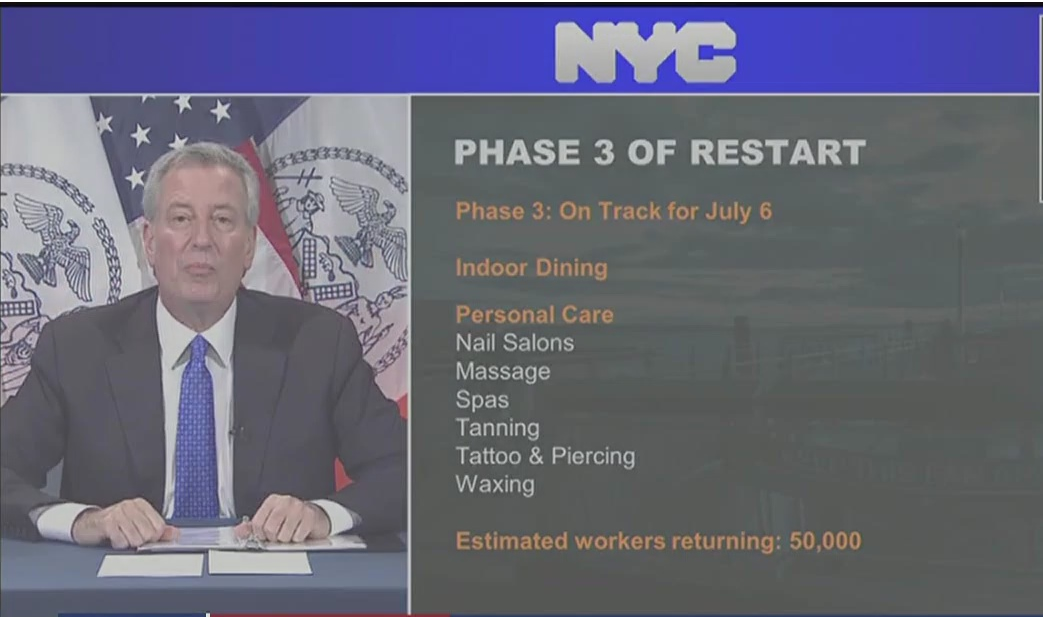 NYC

PHASE 3 OF RESTART

Phase 3: On Track for July 6

Indoor Dining

Personal Care
Nail Salons
Massage
Spas
Tanning
Tattoo & Piercing
Waxing

Estimated workers returning: 50,000